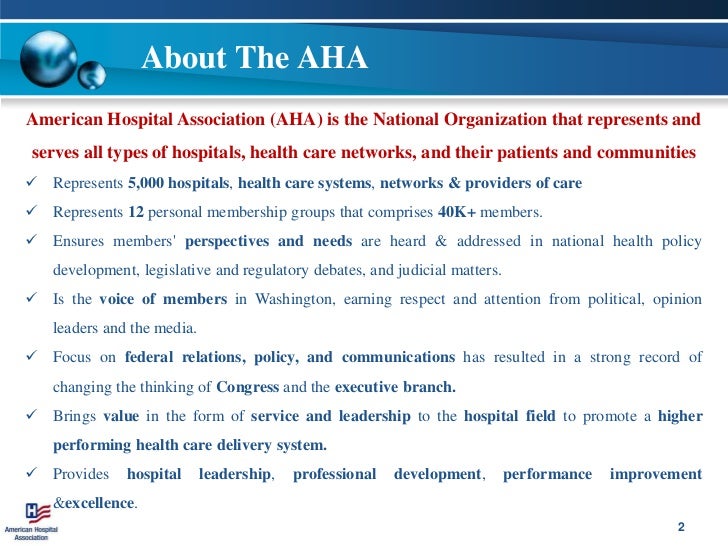 About The AHA

American Hospital Association (AHA) is the National Organization that represents and serves all types of hospitals, health care networks, and their patients and communities

✓ Represents 5,000 hospitals, health care systems, networks & providers of care

✓ Represents 12 personal membership groups that comprises 40K+ members.

✓ Ensures members' perspectives and needs are heard & addressed in national health policy development, legislative and regulatory debates, and judicial matters.

✓ Is the voice of members in Washington, earning respect and attention from political, opinion leaders and the media.

✓ Focus on federal relations, policy, and communications has resulted in a strong record of changing the thinking of Congress and the executive branch.

✓ Brings value in the form of service and leadership to the hospital field to promote a higher performing health care delivery system.

✓ Provides hospital leadership, professional development, performance improvement &excellence.

American Hospital Association

2